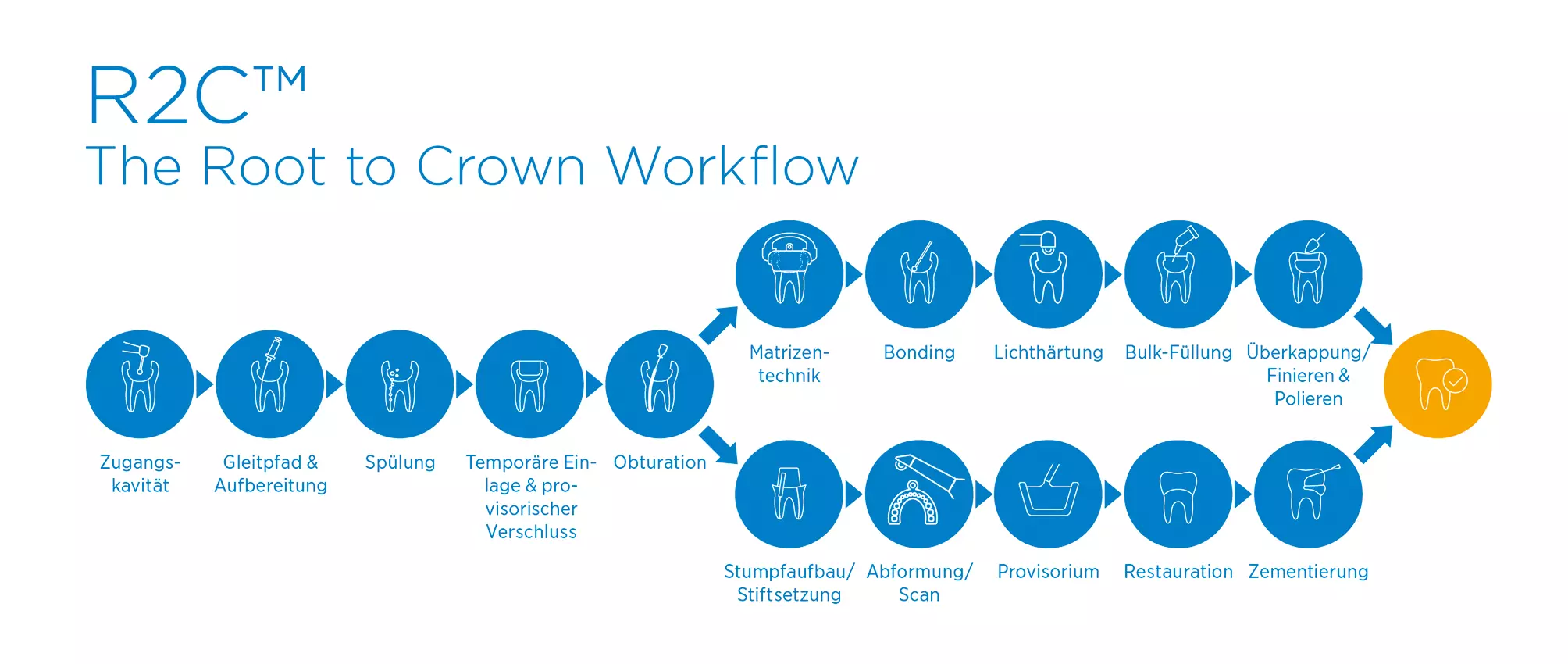 R2C™
The Root to Crown Workflow

Zugangskavität

Gleitpfad & Aufbereitung

Spülung

Temporäre Einlage & provisorischer Verschluss

Obturation

Matrizentechnik

Bonding

Lichthärtung

Bulk-Füllung

Überkappung/ Finieren & Polieren

Stumpfaufbau/ Stiftsetzung

Abformung/ Scan

Provisorium

Restauration

Zementierung